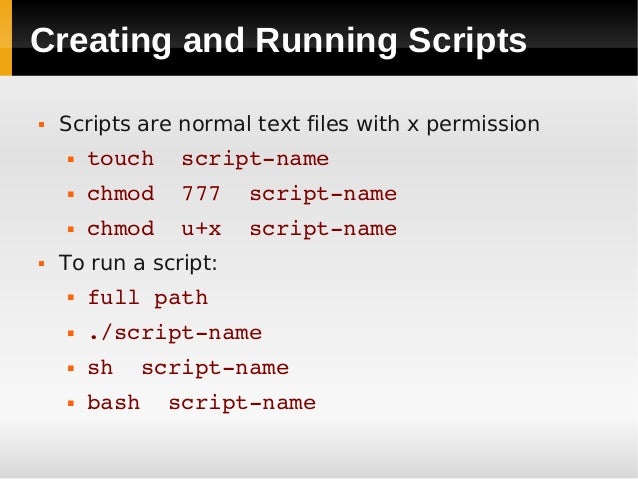 Creating and Running Scripts

- Scripts are normal text files with x permission
  - touch script-name
  - chmod 777 script-name
  - chmod u+x script-name
- To run a script:
  - full path
  - ./script-name
  - sh script-name
  - bash script-name